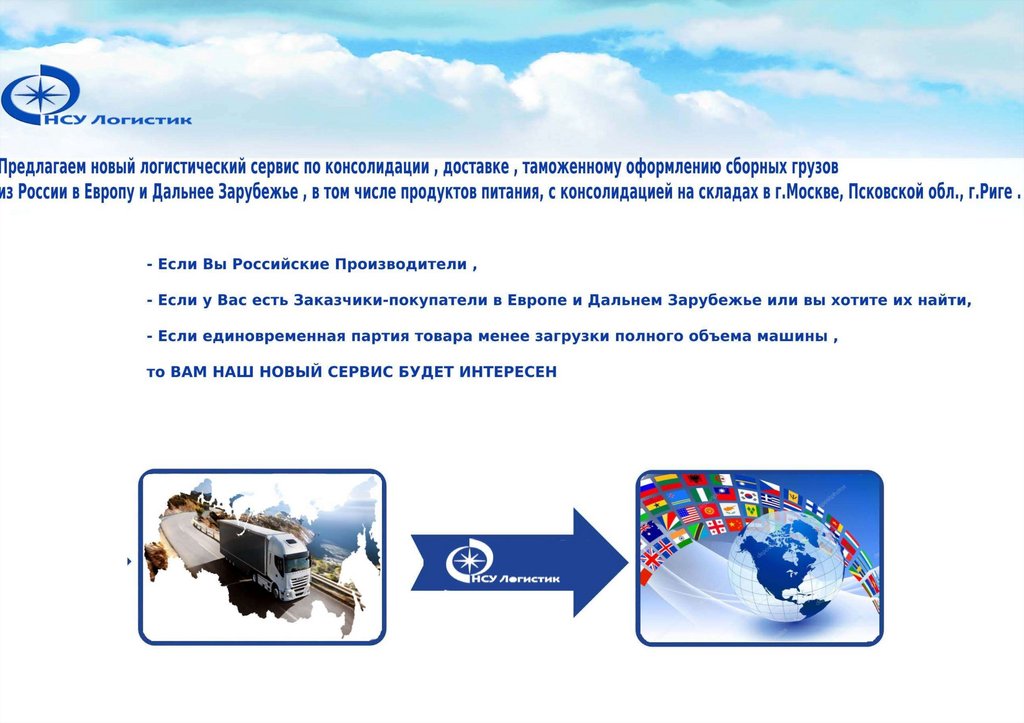 НСУ Логистик

Предлагаем новый логистический сервис по консолидации , доставке , таможенному оформлению сборных грузов из России в Европу и Дальнее Зарубежье , в том числе продуктов питания, с консолидацией на складах в г.Москве, Псковской обл., г.Риге .

- Если Вы Российские Производители ,

- Если у Вас есть Заказчики-покупатели в Европе и Дальнем Зарубежье или вы хотите их найти,

- Если единовременная партия товара менее загрузки полного объема машины ,

то ВАМ НАШ НОВЫЙ СЕРВИС БУДЕТ ИНТЕРЕСЕН

НСУ Логистик